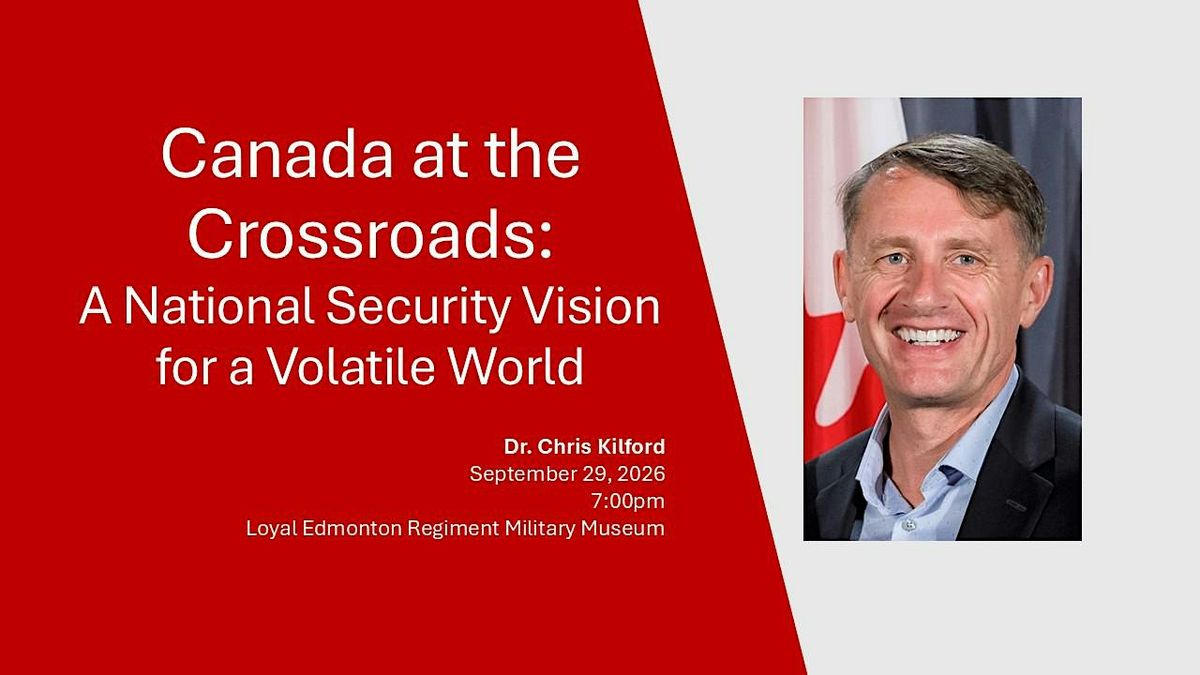 Canada at the Crossroads:
A National Security Vision for a Volatile World

Dr. Chris Kilford
September 29, 2026
7:00pm
Loyal Edmonton Regiment Military Museum